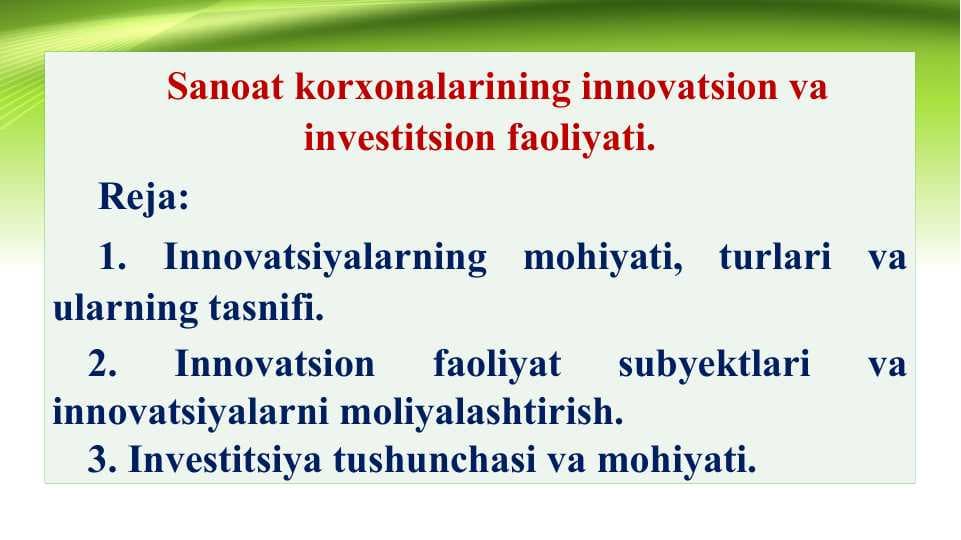 Sanoat korxonalarining innovatsion va investitsion faoliyati.

Reja:

1. Innovatsiyalarning mohiyati, turlari va ularning tasnifi.

2. Innovatsion faoliyat subyektlari va innovatsiyalarni moliyalashtirish.

3. Investitsiya tushunchasi va mohiyati.